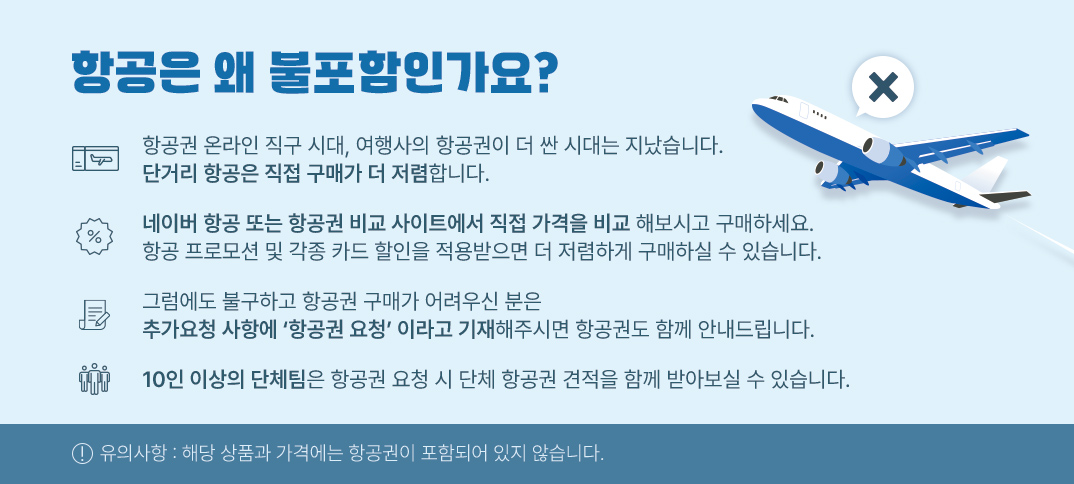 항공은 왜 불포함인가요?

항공권 온라인 직구 시대, 여행사의 항공권이 더 싼 시대는 지났습니다.
단거리 항공은 직접 구매가 더 저렴합니다.

네이버 항공 또는 항공권 비교 사이트에서 직접 가격을 비교 해보시고 구매하세요.
항공 프로모션 및 각종 카드 할인을 적용받으면 더 저렴하게 구매하실 수 있습니다.

그럼에도 불구하고 항공권 구매가 어려우신 분은
추가요청 사항에 '항공권 요청' 이라고 기재해주시면 항공권도 함께 안내드립니다.

10인 이상의 단체팀은 항공권 요청 시 단체 항공권 견적을 함께 받아보실 수 있습니다.

! 유의사항 : 해당 상품과 가격에는 항공권이 포함되어 있지 않습니다.